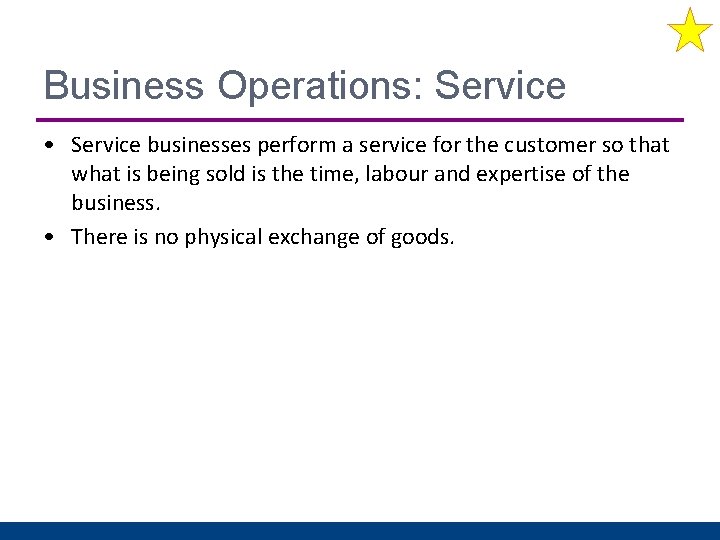 Business Operations: Service

• Service businesses perform a service for the customer so that what is being sold is the time, labour and expertise of the business.

• There is no physical exchange of goods.